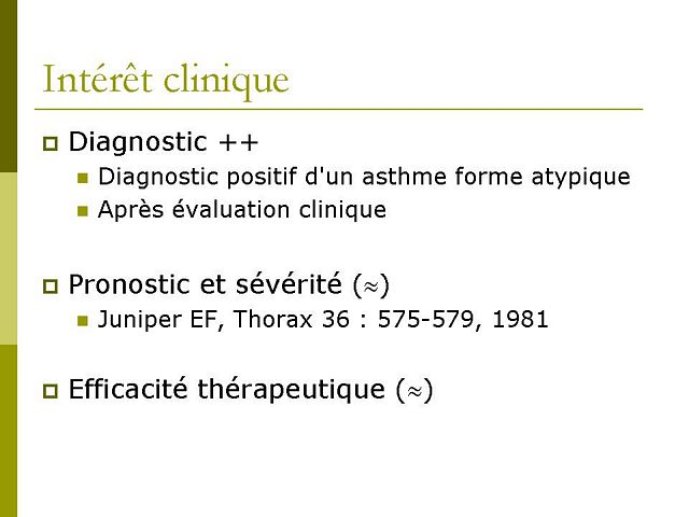 Intérêt clinique

Diagnostic ++

Diagnostic positif d'un asthme forme atypique

Après évaluation clinique

Pronostic et sévérité ($\approx$)

Juniper EF, Thorax 36 : 575-579, 1981

Efficacité thérapeutique ($\approx$)